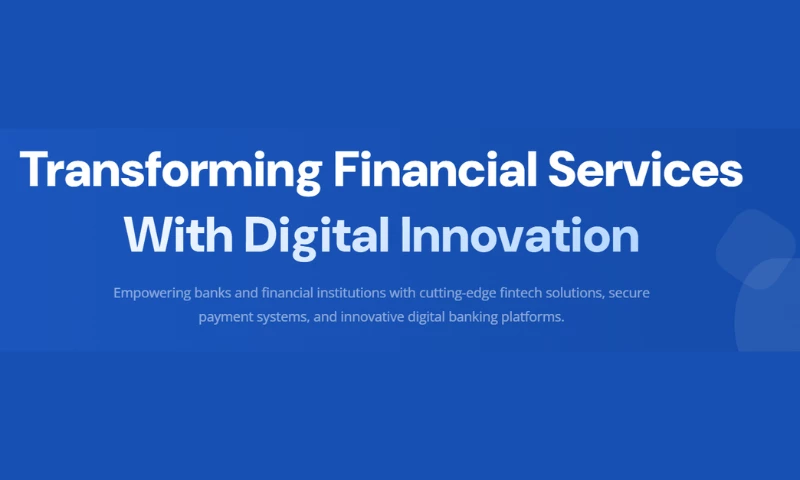 Transforming Financial Services With Digital Innovation

Empowering banks and financial institutions with cutting-edge fintech solutions, secure payment systems, and innovative digital banking platforms.